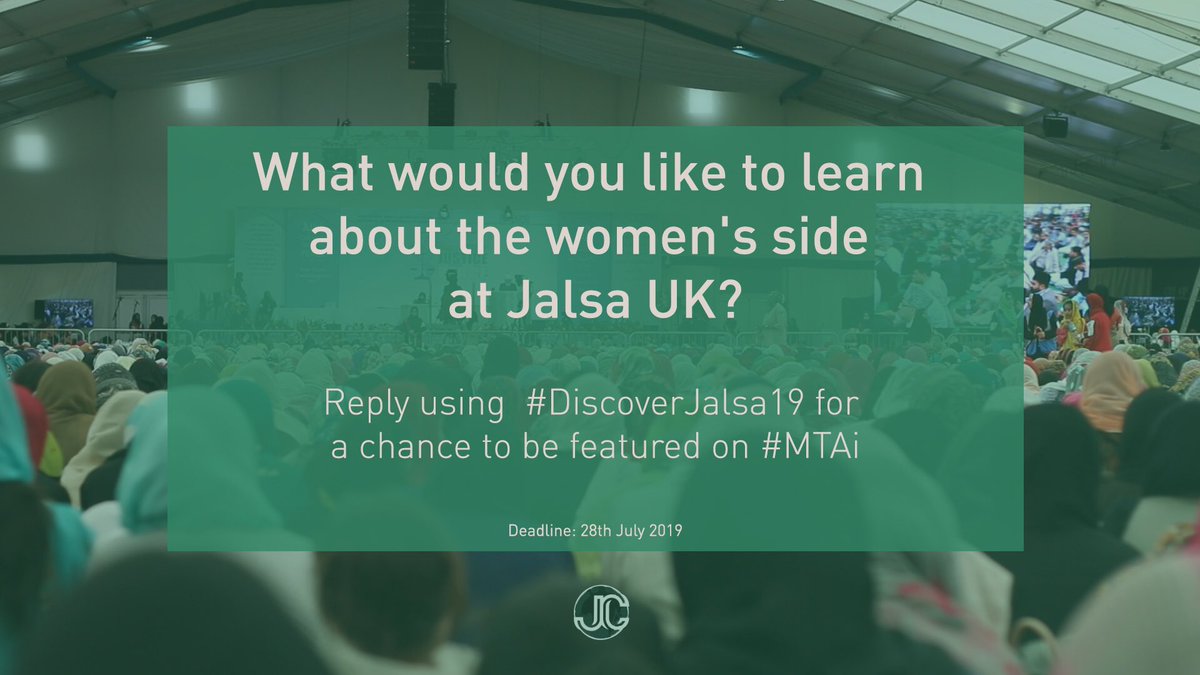 What would you like to learn about the women's side at Jalsa UK?

Reply using #DiscoverJalsa19 for a chance to be featured on #MTAi

Deadline: 28th July 2019

JC